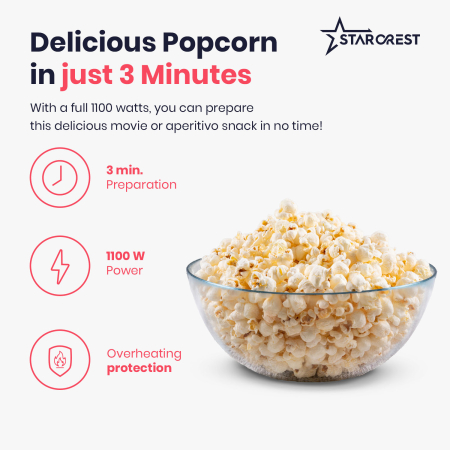 Delicious Popcorn in just 3 Minutes

STARCREST

With a full 1100 watts, you can prepare this delicious movie or aperitivo snack in no time!

3 min.
Preparation

1100 W
Power

Overheating
protection